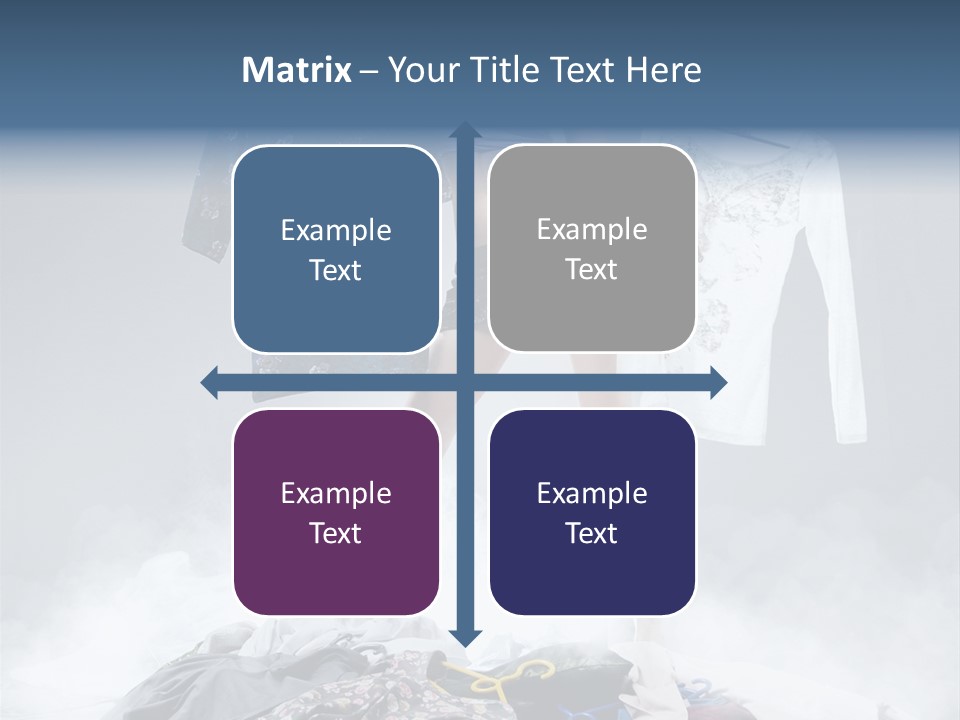 Matrix – Your Title Text Here

Example Text

Example Text

Example Text

Example Text